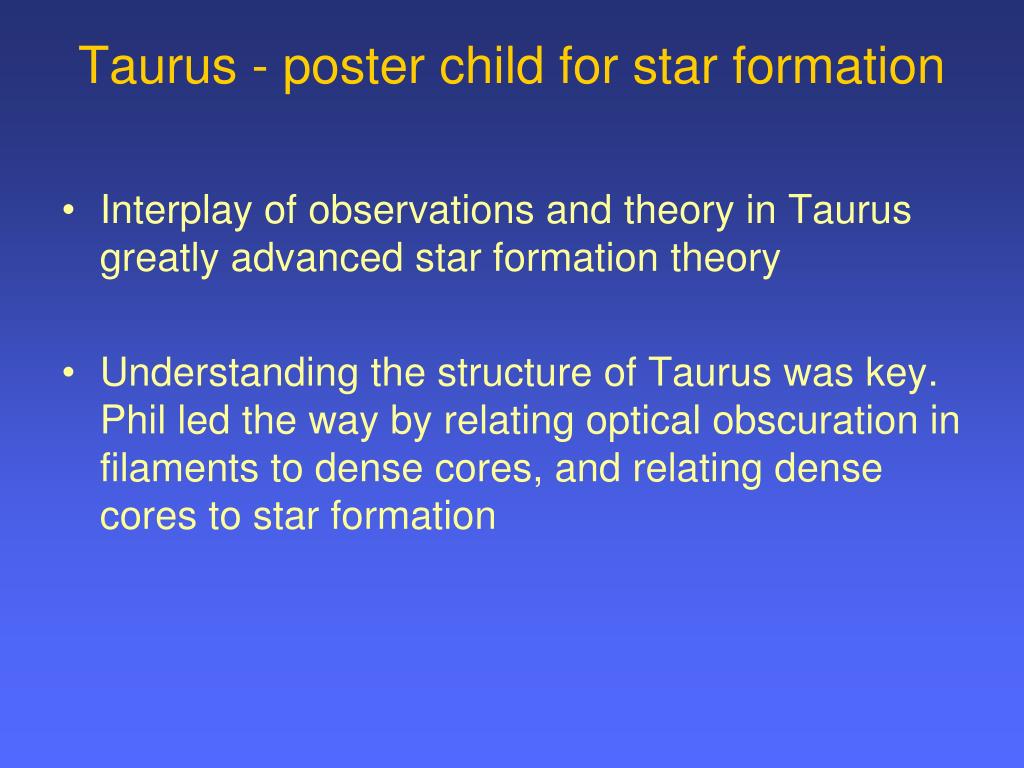 Taurus - poster child for star formation

• Interplay of observations and theory in Taurus greatly advanced star formation theory

• Understanding the structure of Taurus was key. Phil led the way by relating optical obscuration in filaments to dense cores, and relating dense cores to star formation